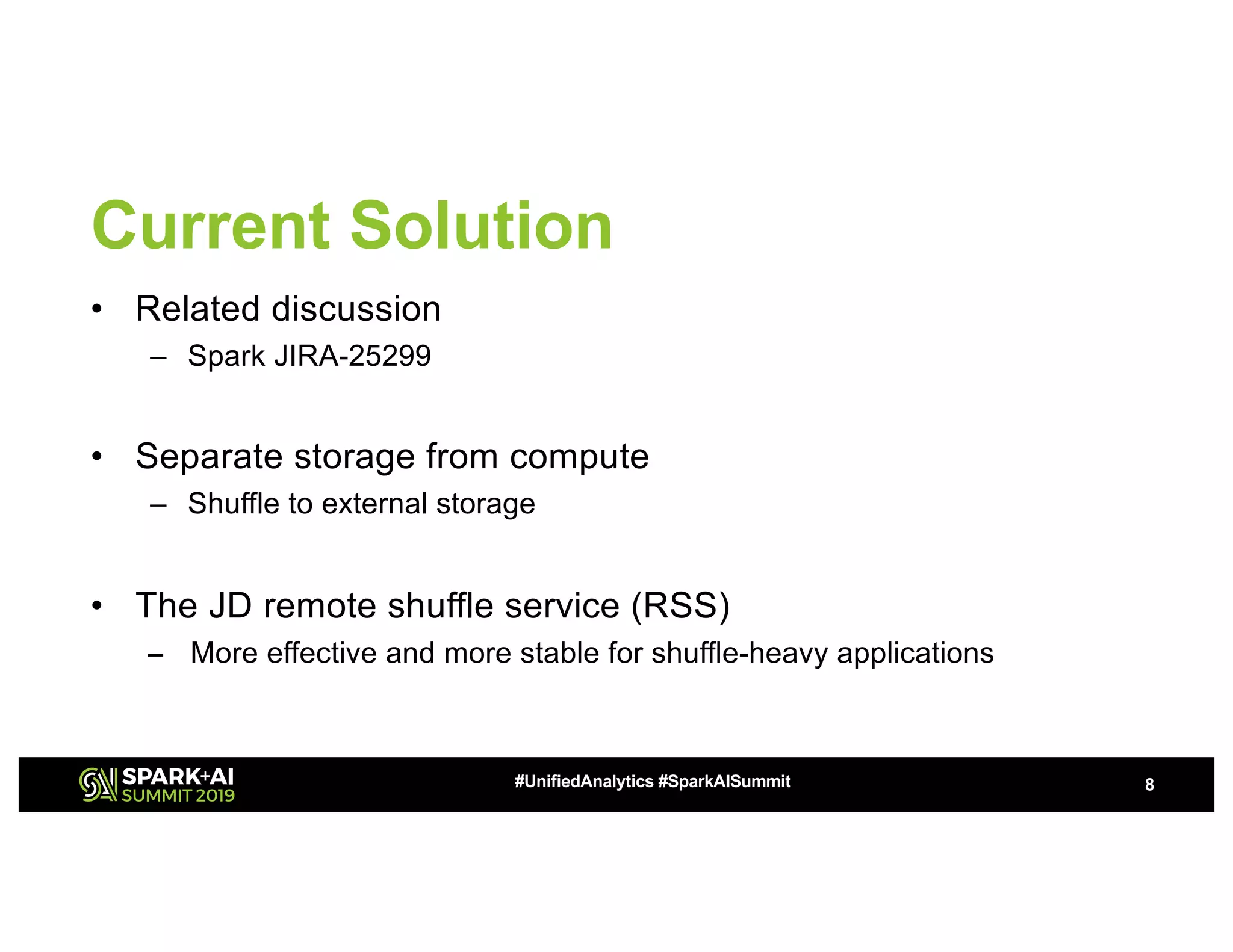 Current Solution

• Related discussion
  – Spark JIRA-25299

• Separate storage from compute
  – Shuffle to external storage

• The JD remote shuffle service (RSS)
  – More effective and more stable for shuffle-heavy applications

SPARK+AI SUMMIT 2019

#UnifiedAnalytics #SparkAISummit

8